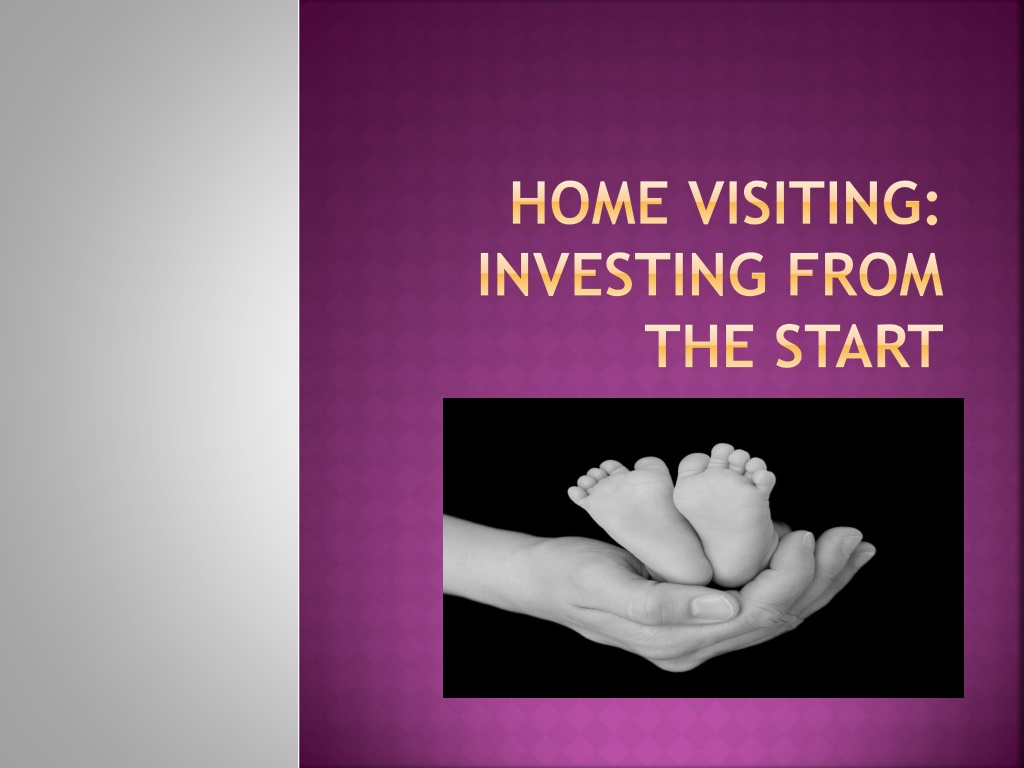 HOME VISITING: INVESTING FROM THE START